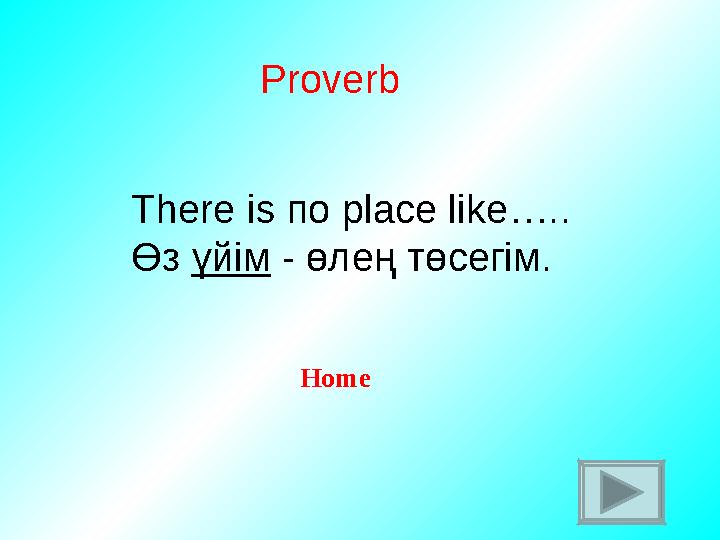 Proverb

There is по place like…..
Өз үйім - өлең төсегім.

Home